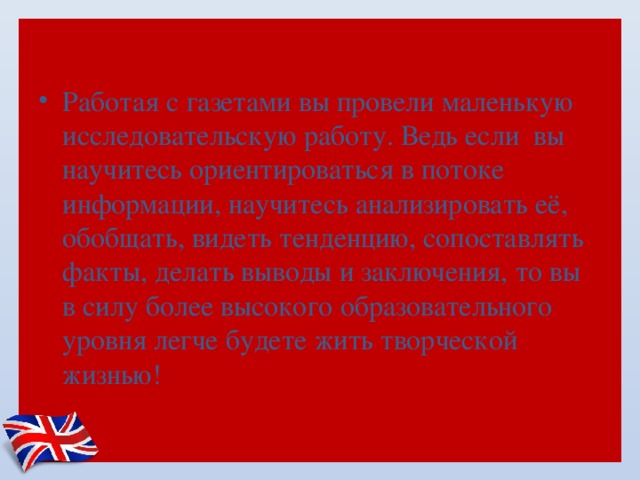 • Работая с газетами вы провели маленькую исследовательскую работу. Ведь если вы научитесь ориентироваться в потоке информации, научитесь анализировать её, обобщать, видеть тенденцию, сопоставлять факты, делать выводы и заключения, то вы в силу более высокого образовательного уровня легче будете жить творческой жизнью!